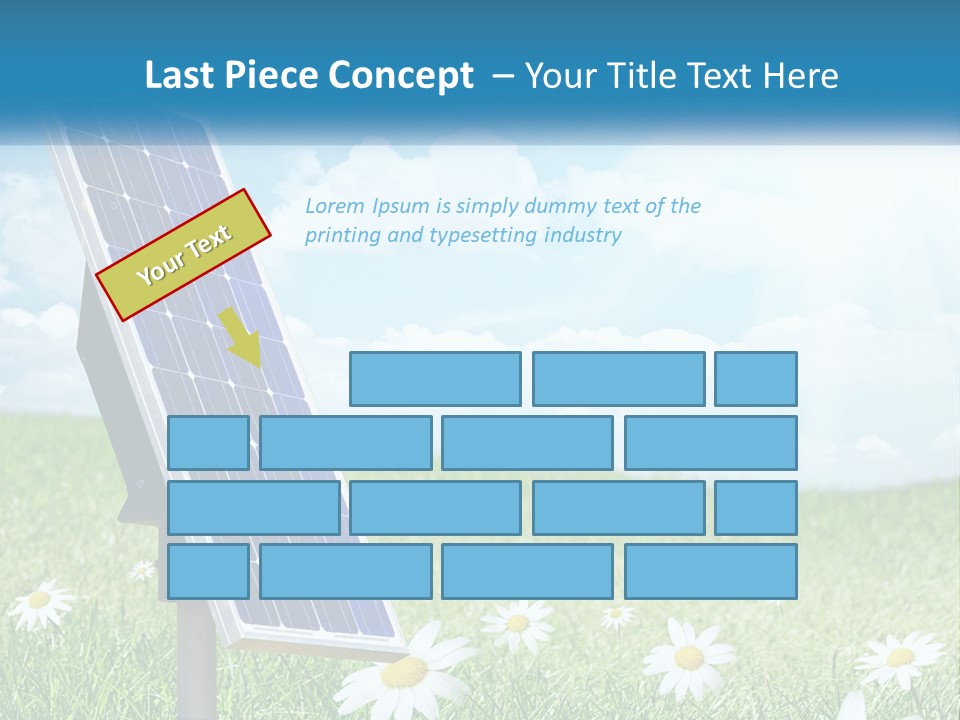 Last Piece Concept – Your Title Text Here

Your Text

Lorem Ipsum is simply dummy text of the printing and typesetting industry